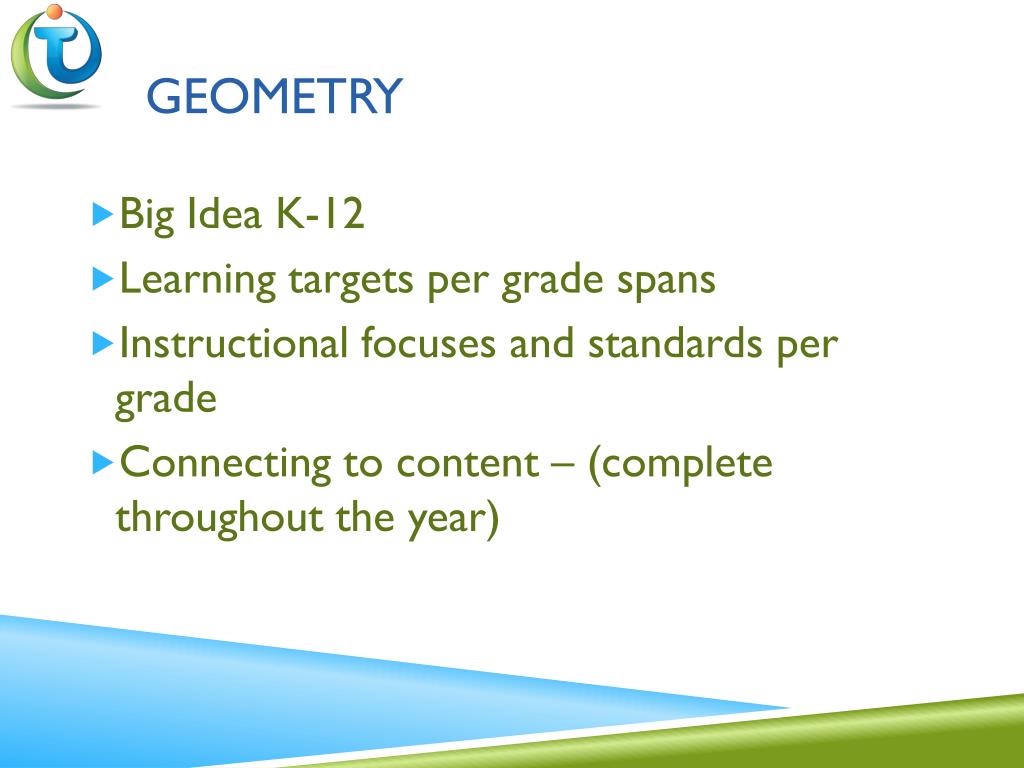 GEOMETRY

Big Idea K-12

Learning targets per grade spans

Instructional focuses and standards per grade

Connecting to content – (complete throughout the year)